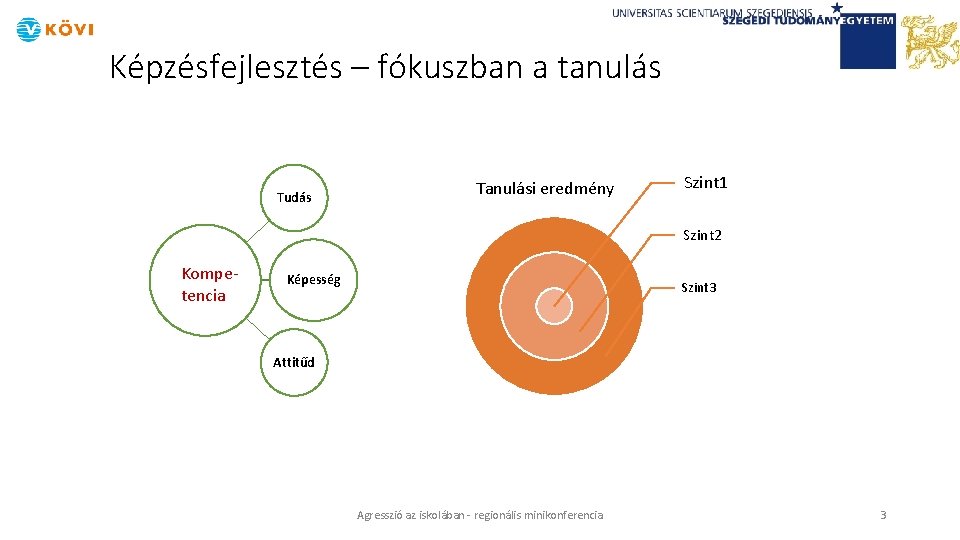 KÖVI

UNIVERSITAS SCIENTIARUM SZEGEDIENSIS
SZEGEDI TUDOMÁNYEGYETEM

Képzésfejlesztés – fókuszban a tanulás

Tudás

Kompetencia

Képesség

Attitűd

Tanulási eredmény

Szint1

Szint2

Szint3

Agresszió az iskolában - regionális minikonferencia

3